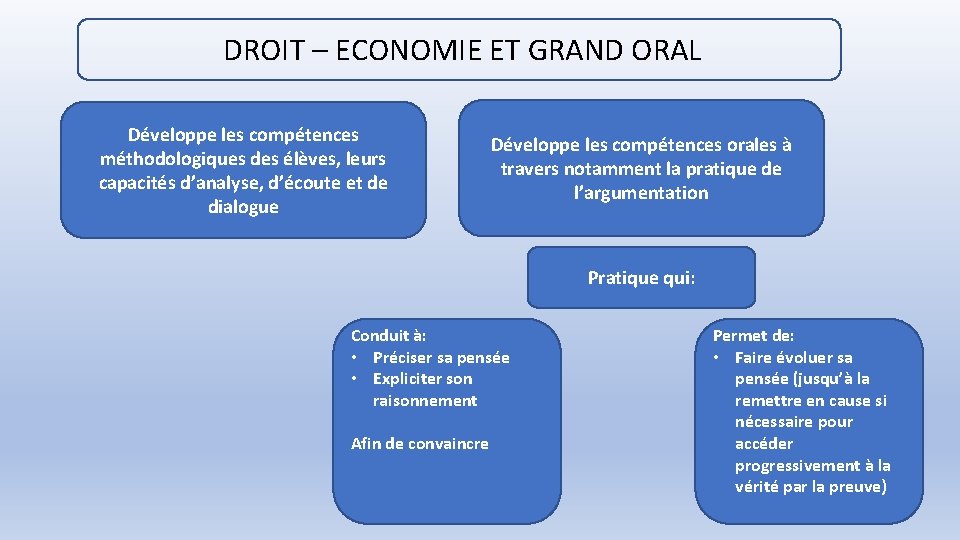 DROIT – ECONOMIE ET GRAND ORAL

Développe les compétences méthodologiques des élèves, leurs capacités d'analyse, d'écoute et de dialogue

Développe les compétences orales à travers notamment la pratique de l'argumentation

Pratique qui:

Conduit à:
• Préciser sa pensée
• Expliciter son raisonnement

Afin de convaincre

Permet de:
• Faire évoluer sa pensée (jusqu'à la remettre en cause si nécessaire pour accéder progressivement à la vérité par la preuve)